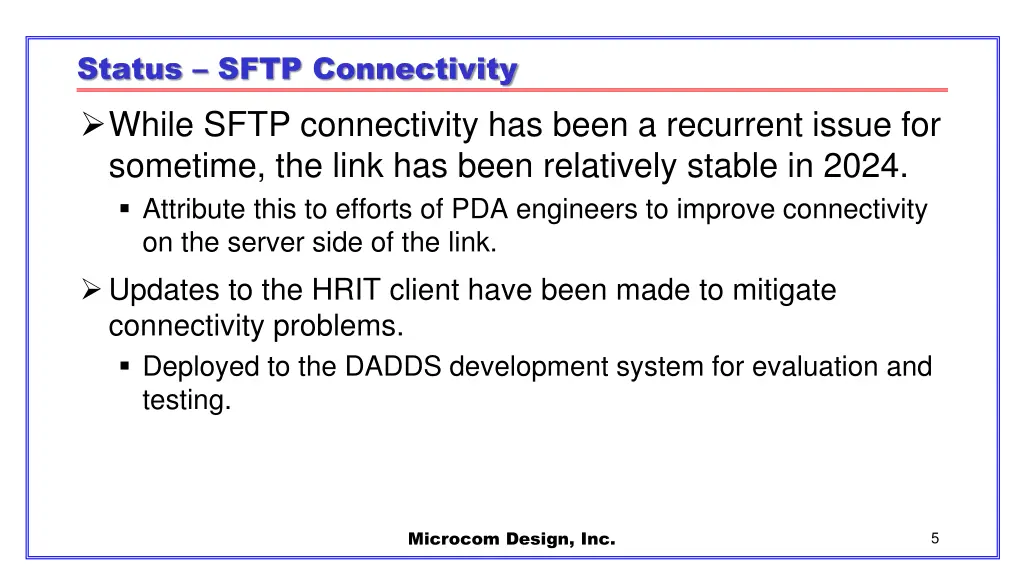 Status – SFTP Connectivity

➢ While SFTP connectivity has been a recurrent issue for sometime, the link has been relatively stable in 2024.

▪ Attribute this to efforts of PDA engineers to improve connectivity on the server side of the link.

➢ Updates to the HRIT client have been made to mitigate connectivity problems.

▪ Deployed to the DADDS development system for evaluation and testing.

Microcom Design, Inc.

5